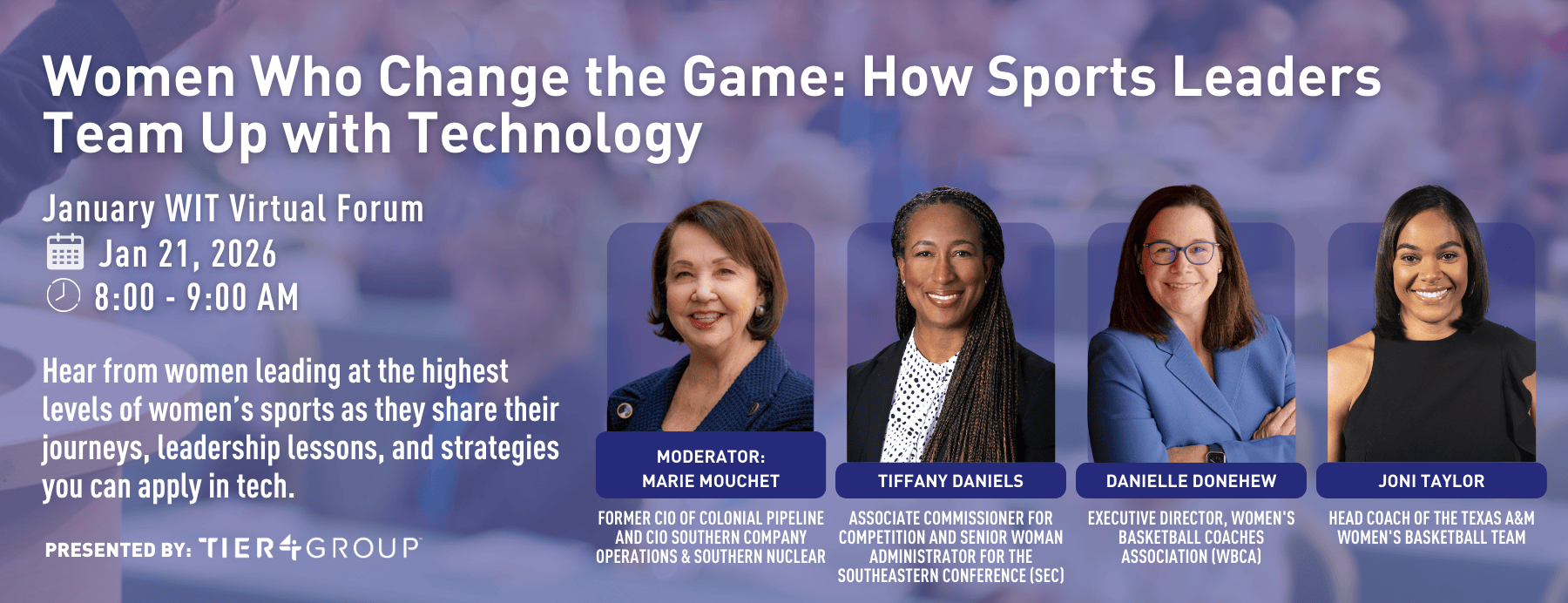 Women Who Change the Game: How Sports Leaders Team Up with Technology

January WIT Virtual Forum
Jan 21, 2026
8:00 - 9:00 AM

Hear from women leading at the highest levels of women's sports as they share their journeys, leadership lessons, and strategies you can apply in tech.

PRESENTED BY: TIER4GROUP

MODERATOR:
MARIE MOUCHET
FORMER CIO OF COLONIAL PIPELINE AND CIO SOUTHERN COMPANY OPERATIONS & SOUTHERN NUCLEAR

TIFFANY DANIELS
ASSOCIATE COMMISSIONER FOR COMPETITION AND SENIOR WOMAN ADMINISTRATOR FOR THE SOUTHEASTERN CONFERENCE (SEC)

DANIELLE DONEHEW
EXECUTIVE DIRECTOR, WOMEN'S BASKETBALL COACHES ASSOCIATION (WBCA)

JONI TAYLOR
HEAD COACH OF THE TEXAS A&M WOMEN'S BASKETBALL TEAM